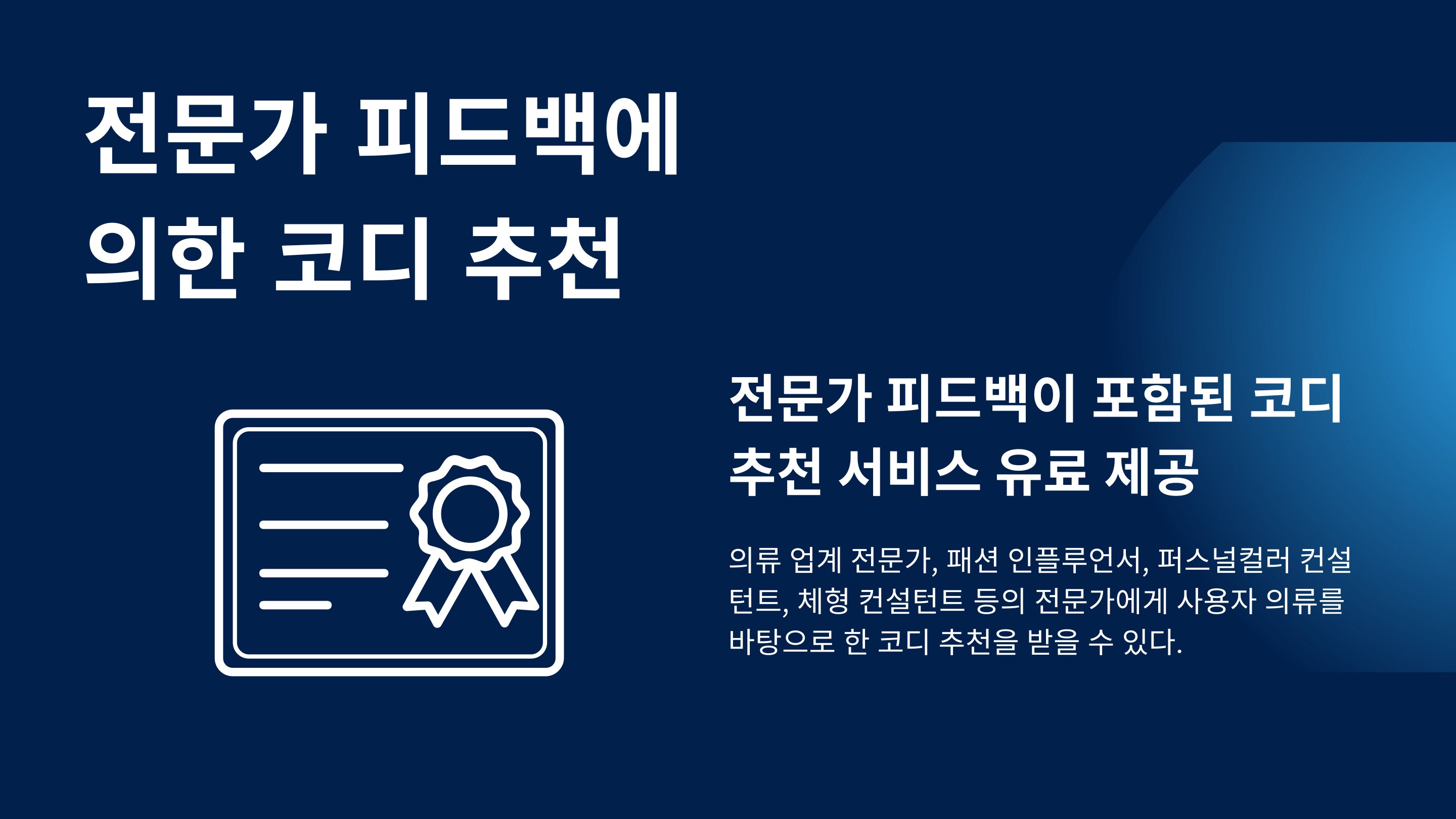 전문가 피드백에 의한 코디 추천

전문가 피드백이 포함된 코디 추천 서비스 유료 제공

의류 업계 전문가, 패션 인플루언서, 퍼스널컬러 컨설턴트, 체형 컨설턴트 등의 전문가에게 사용자 의류를 바탕으로 한 코디 추천을 받을 수 있다.